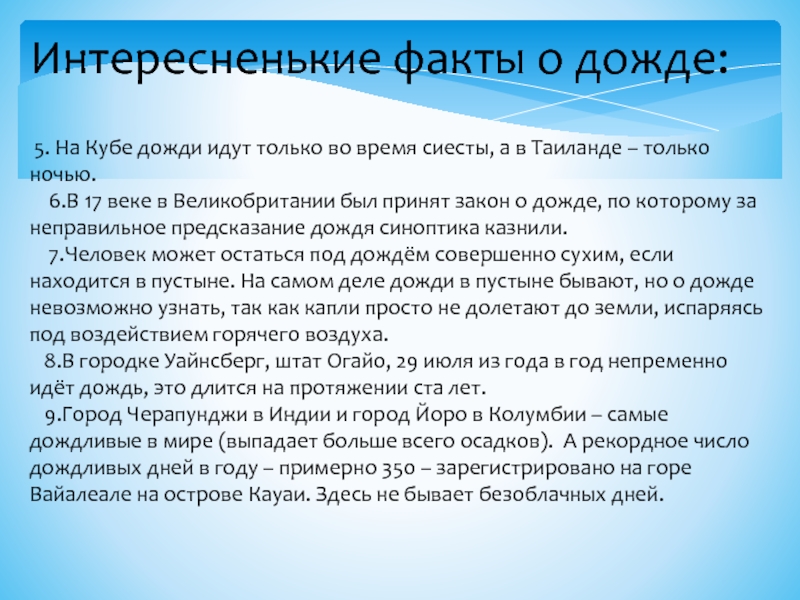 Интересненькие факты о дожде:

5. На Кубе дожди идут только во время сиесты, а в Таиланде – только ночью.

6.В 17 веке в Великобритании был принят закон о дожде, по которому за неправильное предсказание дождя синоптика казнили.

7.Человек может остаться под дождём совершенно сухим, если находится в пустыне. На самом деле дожди в пустыне бывают, но о дожде невозможно узнать, так как капли просто не долетают до земли, испаряясь под воздействием горячего воздуха.

8.В городке Уайнсберг, штат Огайо, 29 июля из года в год непременно идёт дождь, это длится на протяжении ста лет.

9.Город Черапунджи в Индии и город Йоро в Колумбии – самые дождливые в мире (выпадает больше всего осадков). А рекордное число дождливых дней в году – примерно 350 – зарегистрировано на горе Вайалеале на острове Кауаи. Здесь не бывает безоблачных дней.